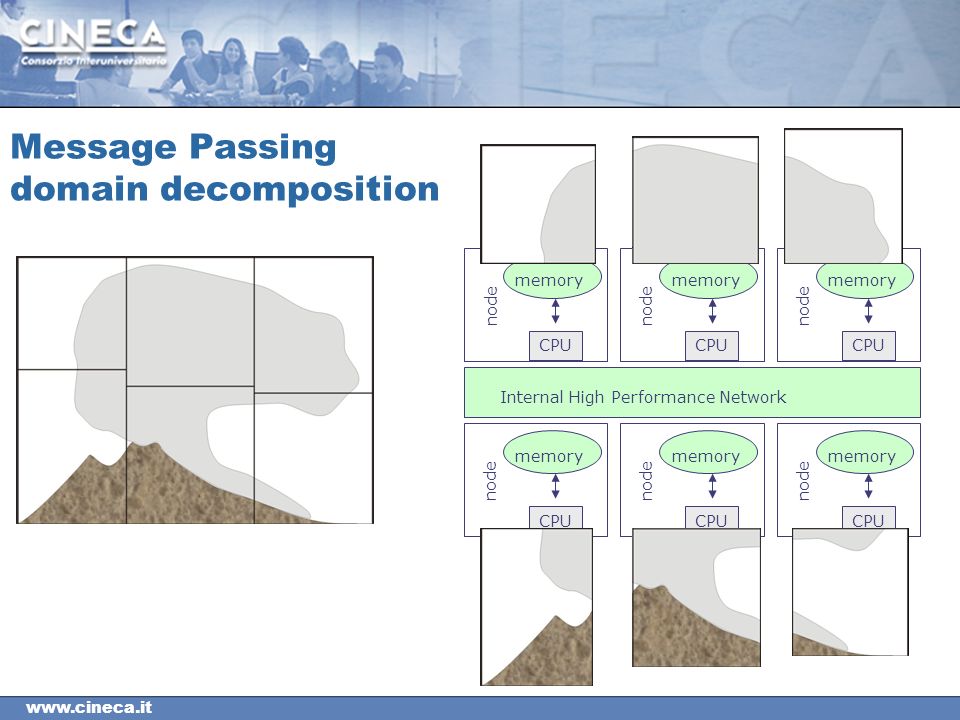 CINECA
Consorzio Interuniversitario

Message Passing domain decomposition

node
memory
CPU

node
memory
CPU

node
memory
CPU

Internal High Performance Network

node
memory
CPU

node
memory
CPU

node
memory
CPU

www.cineca.it